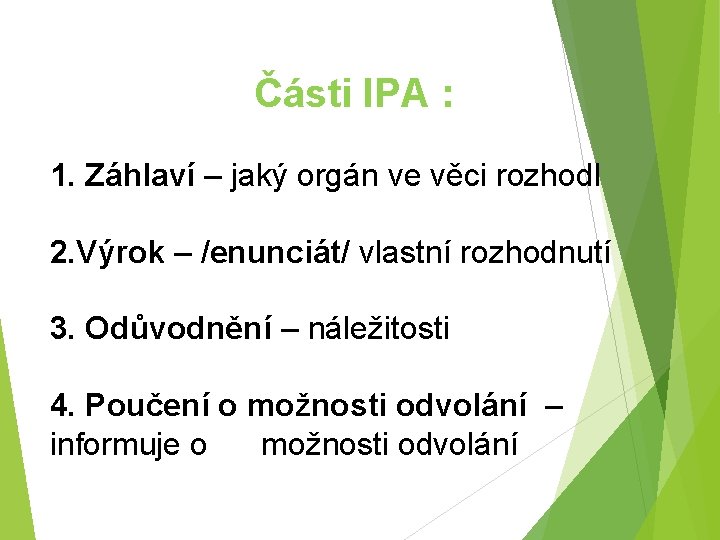 Části IPA :

1. Záhlaví – jaký orgán ve věci rozhodl

2.Výrok – /enunciát/ vlastní rozhodnutí

3. Odůvodnění – náležitosti

4. Poučení o možnosti odvolání – informuje o možnosti odvolání